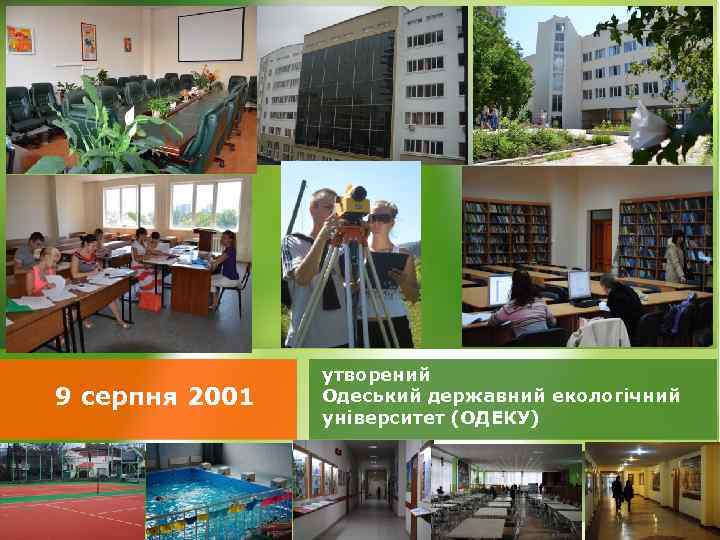 9 серпня 2001

утворений
Одеський державний екологічний університет (ОДЕКУ)